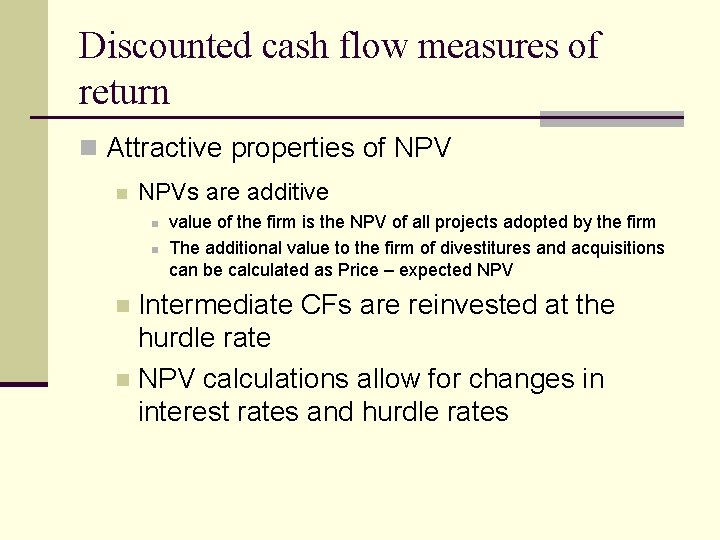 Discounted cash flow measures of return

Attractive properties of NPV

NPVs are additive

value of the firm is the NPV of all projects adopted by the firm

The additional value to the firm of divestitures and acquisitions can be calculated as Price – expected NPV

Intermediate CFs are reinvested at the hurdle rate

NPV calculations allow for changes in interest rates and hurdle rates